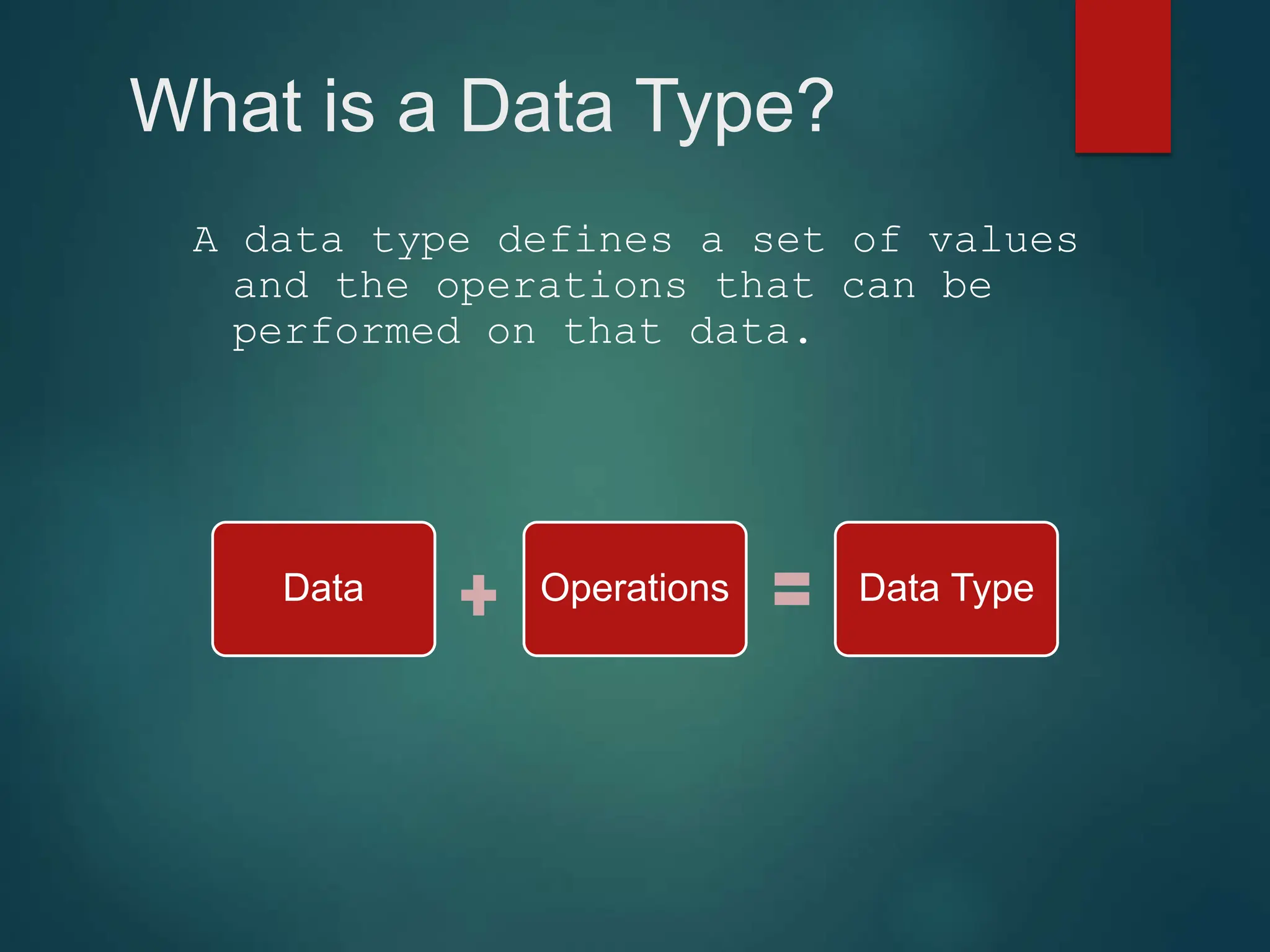 What is a Data Type?

A data type defines a set of values and the operations that can be performed on that data.

Data + Operations = Data Type